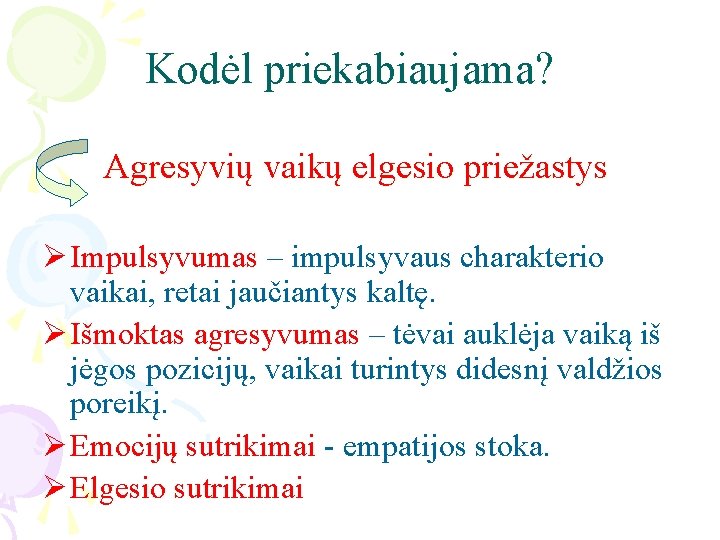 Kodėl priekabiaujama?

Agresyvių vaikų elgesio priežastys

➢ Impulsyvumas – impulsyvaus charakterio vaikai, retai jaučiantys kaltę.

➢ Išmoktas agresyvumas – tėvai auklėja vaiką iš jėgos pozicijų, vaikai turintys didesnį valdžios poreikį.

➢ Emocijų sutrikimai - empatijos stoka.

➢ Elgesio sutrikimai